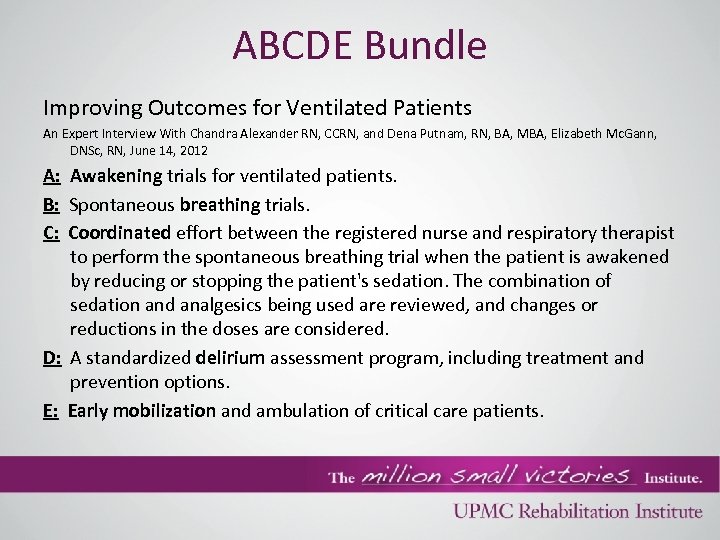 ABCDE Bundle

Improving Outcomes for Ventilated Patients

An Expert Interview With Chandra Alexander RN, CCRN, and Dena Putnam, RN, BA, MBA, Elizabeth McGann, DNSc, RN, June 14, 2012

A: Awakening trials for ventilated patients.

B: Spontaneous breathing trials.

C: Coordinated effort between the registered nurse and respiratory therapist to perform the spontaneous breathing trial when the patient is awakened by reducing or stopping the patient's sedation. The combination of sedation and analgesics being used are reviewed, and changes or reductions in the doses are considered.

D: A standardized delirium assessment program, including treatment and prevention options.

E: Early mobilization and ambulation of critical care patients.

The million small victories Institute.

UPMC Rehabilitation Institute